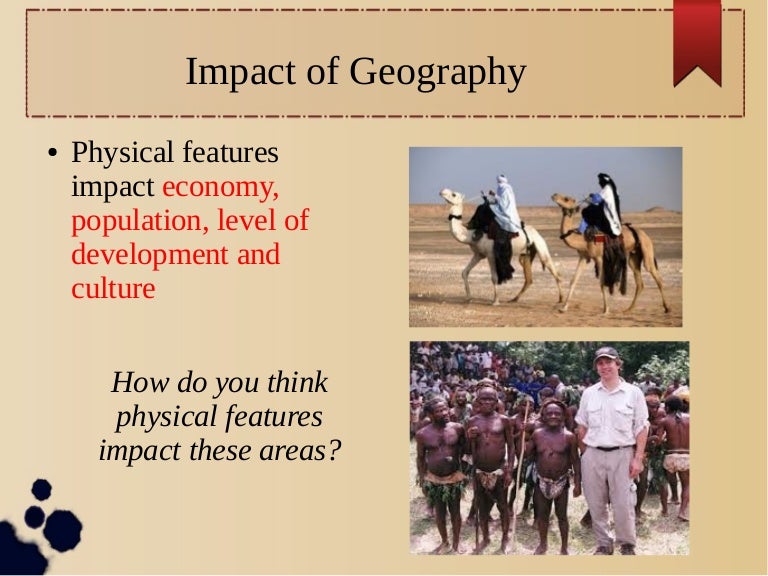 Impact of Geography

• Physical features impact economy, population, level of development and culture

How do you think physical features impact these areas?